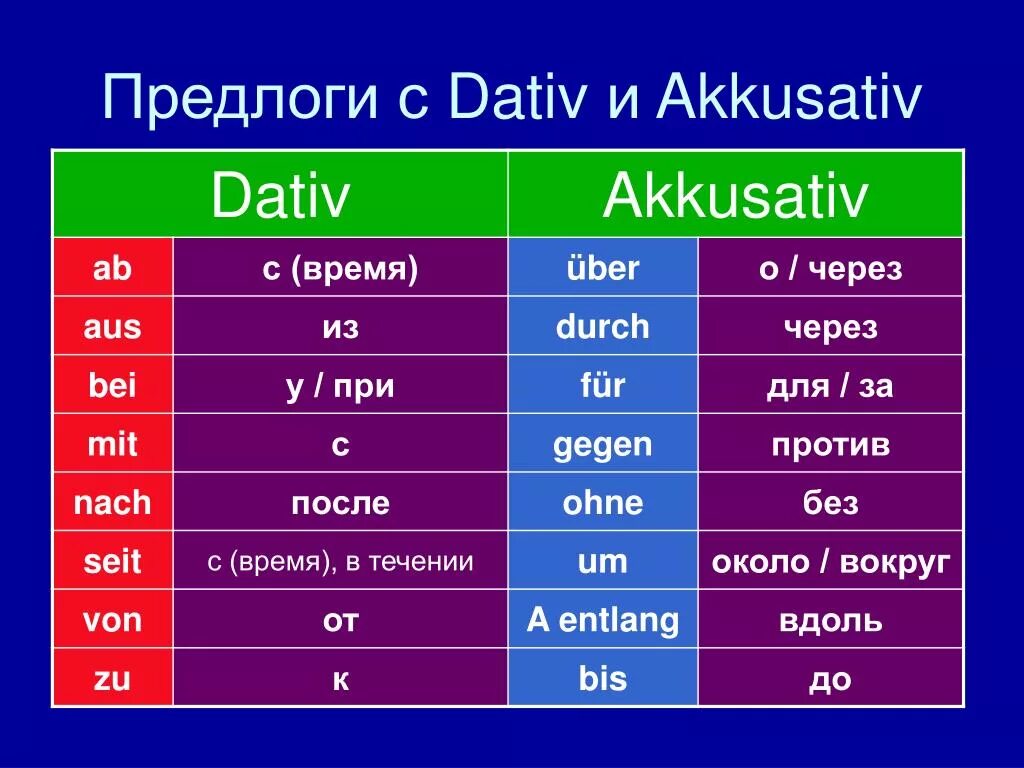 Предлоги с Dativ и Akkusativ

| Dativ | | Akkusativ | |
|---|---|---|---|
| ab | с (время) | über | о / через |
| aus | из | durch | через |
| bei | у / при | für | для / за |
| mit | с | gegen | против |
| nach | после | ohne | без |
| seit | с (время), в течении | um | около / вокруг |
| von | от | A entlang | вдоль |
| zu | к | bis | до |